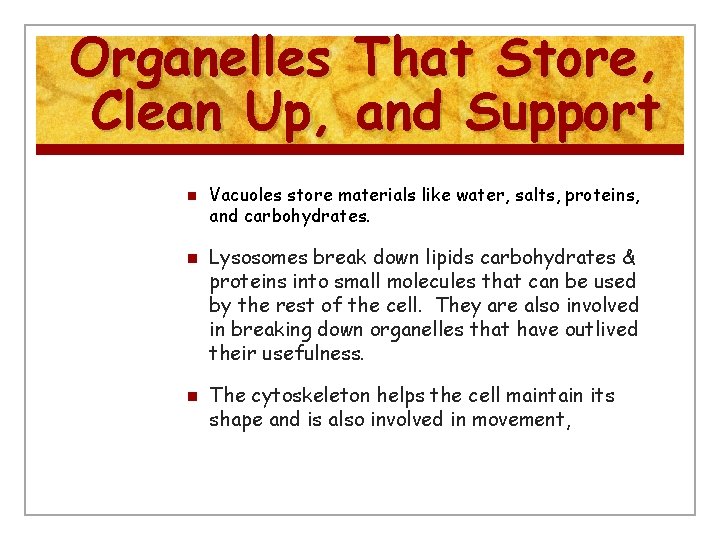 Organelles That Store, Clean Up, and Support

Vacuoles store materials like water, salts, proteins, and carbohydrates.

Lysosomes break down lipids carbohydrates & proteins into small molecules that can be used by the rest of the cell. They are also involved in breaking down organelles that have outlived their usefulness.

The cytoskeleton helps the cell maintain its shape and is also involved in movement,